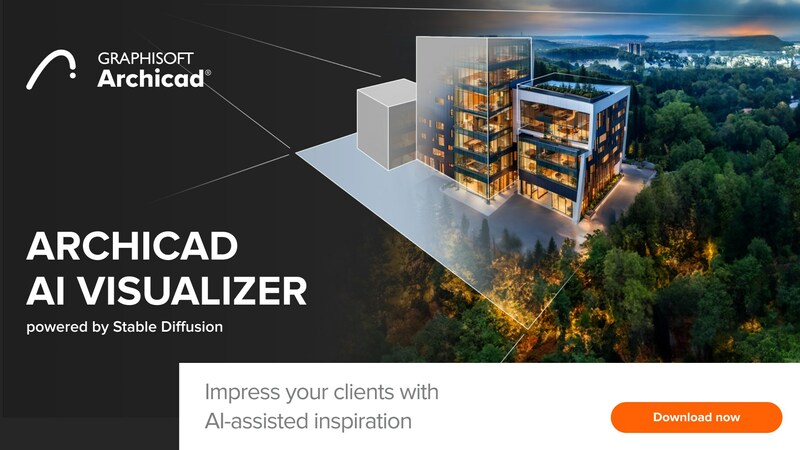 GRAPHISOFT
Archicad®

ARCHICAD
AI VISUALIZER
powered by Stable Diffusion

Impress your clients with AI-assisted inspiration

Download now